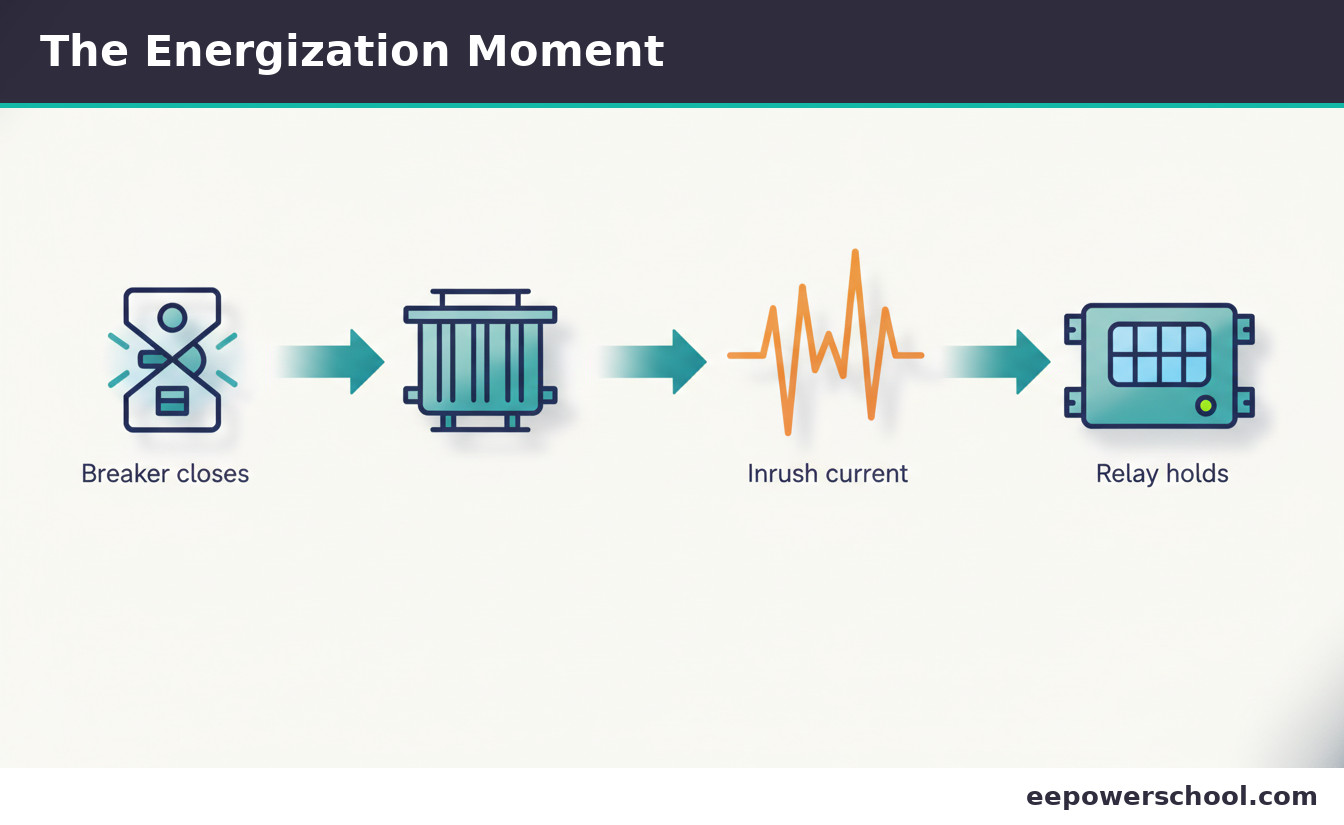 The Energization Moment

Breaker closes

Inrush current

Relay holds

eepowerschool.com